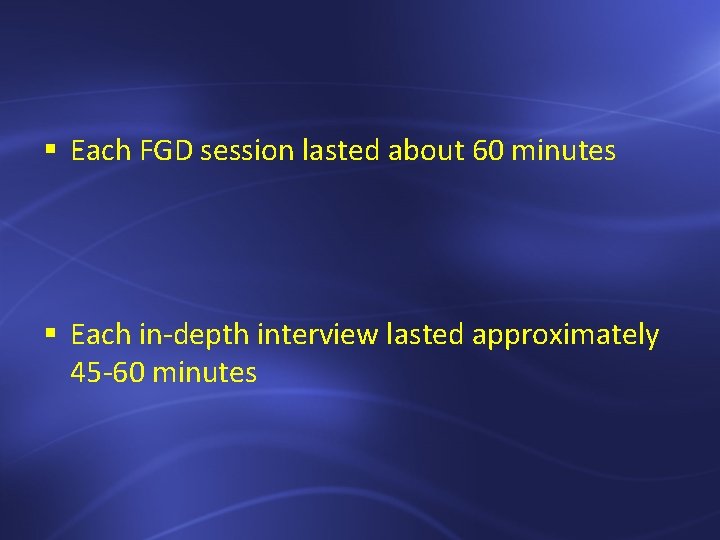 ▪ Each FGD session lasted about 60 minutes

▪ Each in-depth interview lasted approximately 45-60 minutes